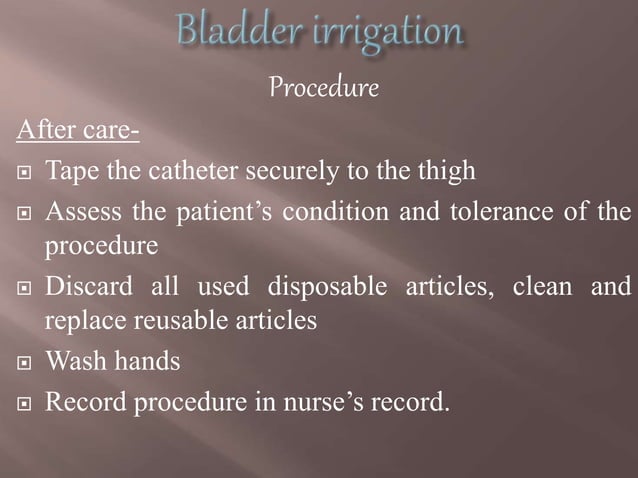 Bladder irrigation

Procedure

After care-

Tape the catheter securely to the thigh

Assess the patient's condition and tolerance of the procedure

Discard all used disposable articles, clean and replace reusable articles

Wash hands

Record procedure in nurse's record.